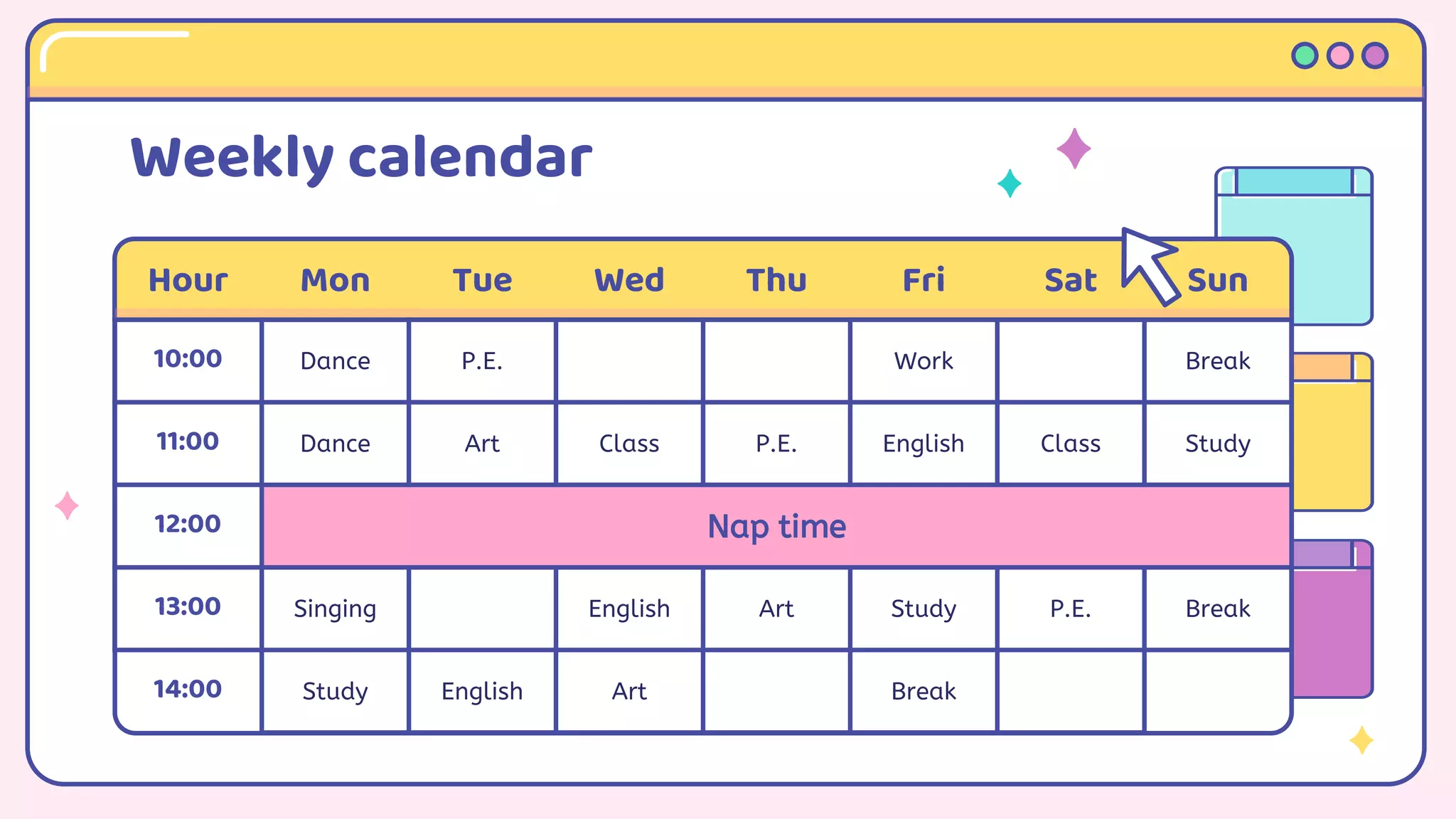 Weekly calendar

| Hour | Mon | Tue | Wed | Thu | Fri | Sat | Sun |
|---|---|---|---|---|---|---|---|
| 10:00 | Dance | P.E. | | | Work | | Break |
| 11:00 | Dance | Art | Class | P.E. | English | Class | Study |
| 12:00 | Nap time | | | | | | |
| 13:00 | Singing | | English | Art | Study | P.E. | Break |
| 14:00 | Study | English | Art | | Break | | |